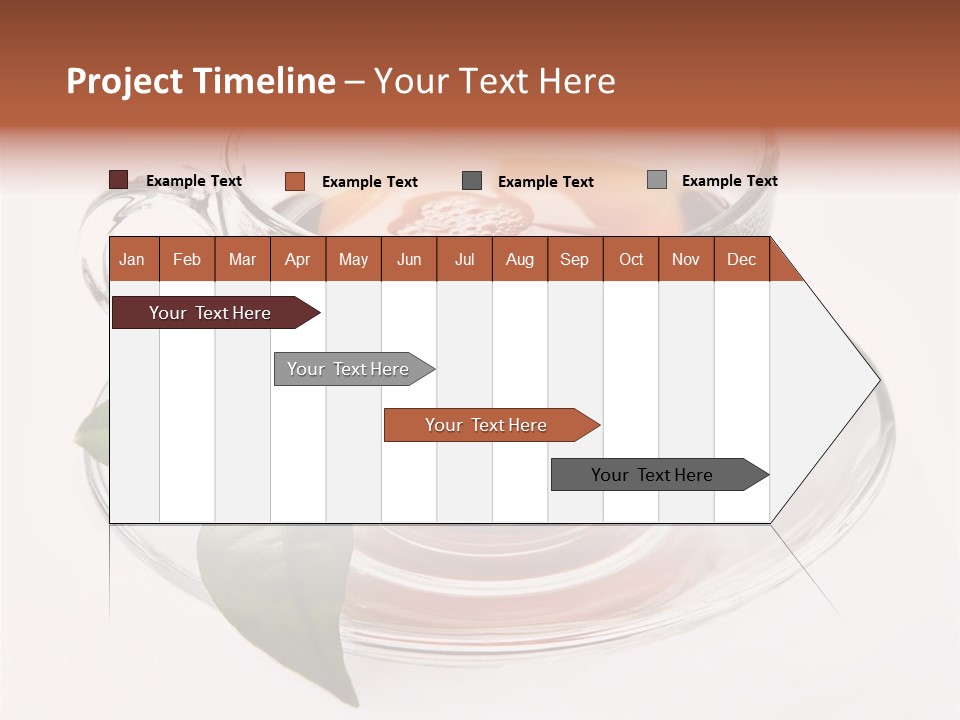 Project Timeline – Your Text Here

Example Text
Example Text
Example Text
Example Text

| Jan | Feb | Mar | Apr | May | Jun | Jul | Aug | Sep | Oct | Nov | Dec |
|---|---|---|---|---|---|---|---|---|---|---|---|

Your Text Here
Your Text Here
Your Text Here
Your Text Here